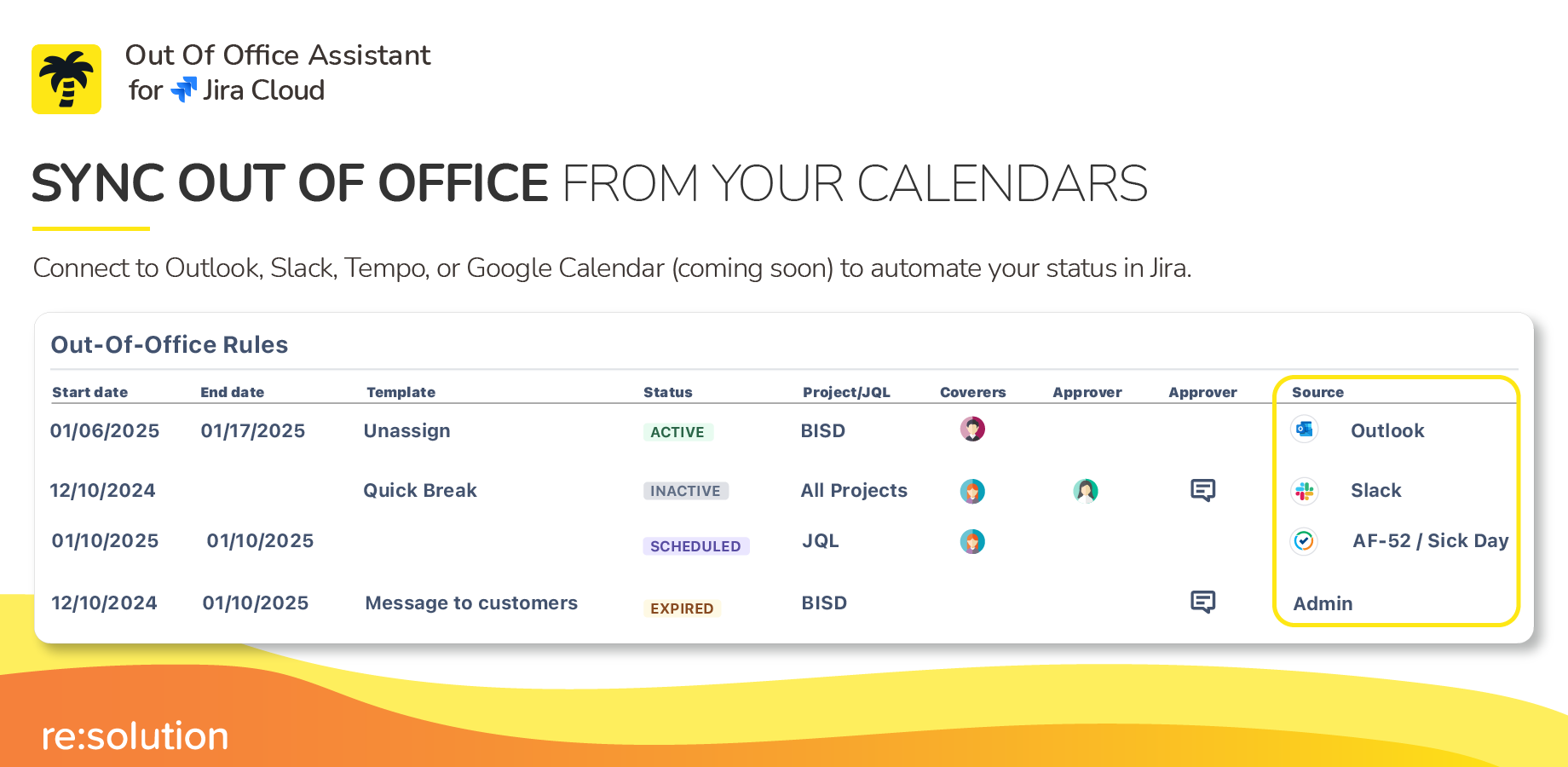 Out Of Office Assistant
for Jira Cloud

SYNC OUT OF OFFICE FROM YOUR CALENDARS

Connect to Outlook, Slack, Tempo, or Google Calendar (coming soon) to automate your status in Jira.

Out-Of-Office Rules

| Start date | End date | Template | Status | Project/JQL | Coverers | Approver | Approver | Source |
|---|---|---|---|---|---|---|---|---|
| 01/06/2025 | 01/17/2025 | Unassign | ACTIVE | BISD | | | | Outlook |
| 12/10/2024 | | Quick Break | INACTIVE | All Projects | | | | Slack |
| 01/10/2025 | 01/10/2025 | | SCHEDULED | JQL | | | | AF-52 / Sick Day |
| 12/10/2024 | 01/10/2025 | Message to customers | EXPIRED | BISD | | | | Admin |

re:solution